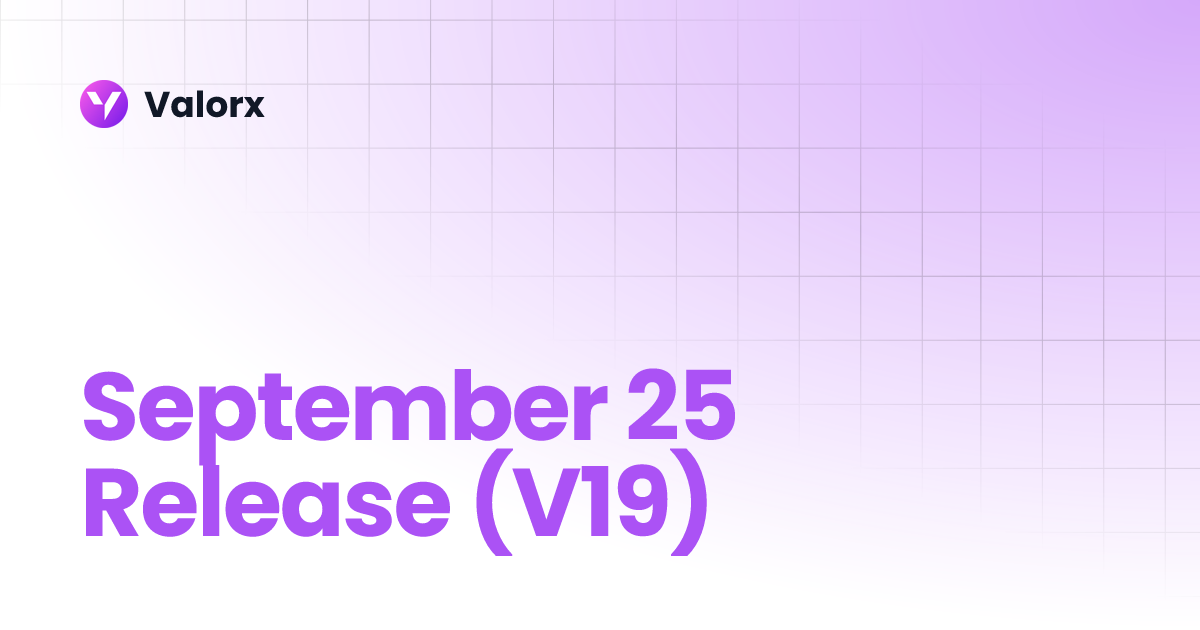 Valorx

September 25 Release (V19)